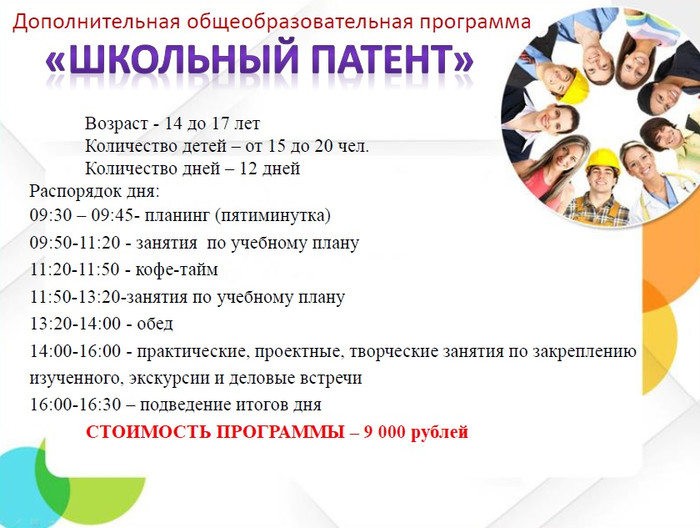 Дополнительная общеобразовательная программа

«ШКОЛЬНЫЙ ПАТЕНТ»

Возраст - 14 до 17 лет
Количество детей – от 15 до 20 чел.
Количество дней – 12 дней

Распорядок дня:
09:30 – 09:45- планинг (пятиминутка)
09:50-11:20 - занятия по учебному плану
11:20-11:50 - кофе-тайм
11:50-13:20-занятия по учебному плану
13:20-14:00 - обед
14:00-16:00 - практические, проектные, творческие занятия по закреплению изученного, экскурсии и деловые встречи
16:00-16:30 – подведение итогов дня

СТОИМОСТЬ ПРОГРАММЫ – 9 000 рублей